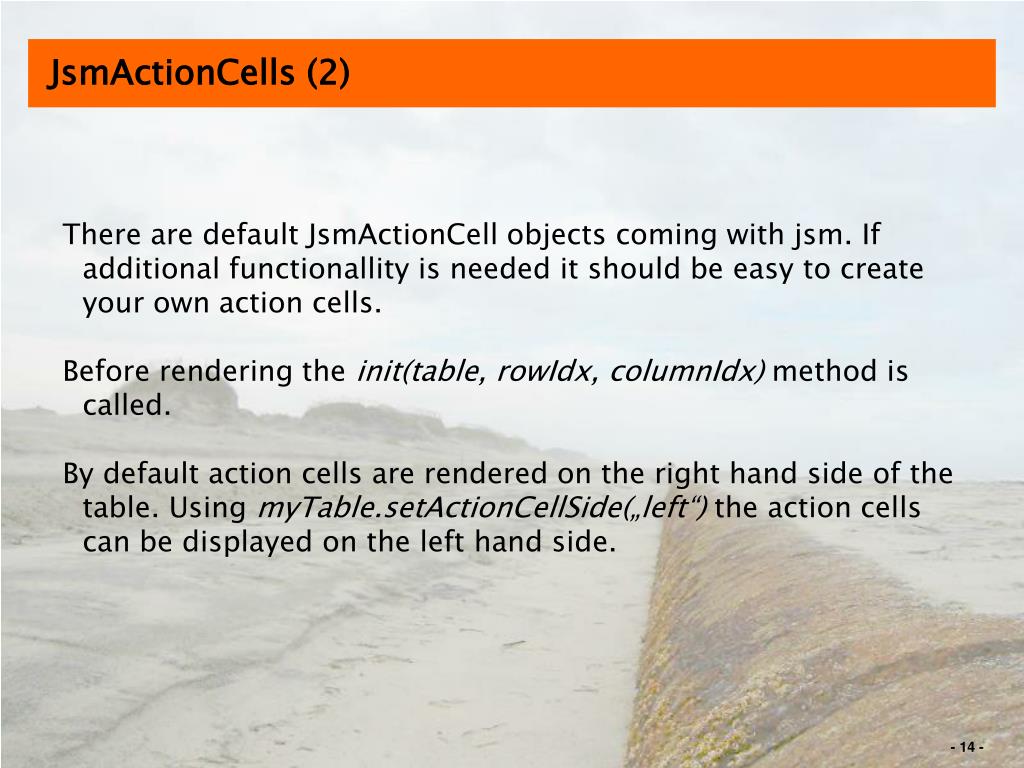 JsmActionCells (2)

There are default JsmActionCell objects coming with jsm. If additional functionallity is needed it should be easy to create your own action cells.

Before rendering the init(table, rowIdx, columnIdx) method is called.

By default action cells are rendered on the right hand side of the table. Using myTable.setActionCellSide(„left“) the action cells can be displayed on the left hand side.

- 14 -